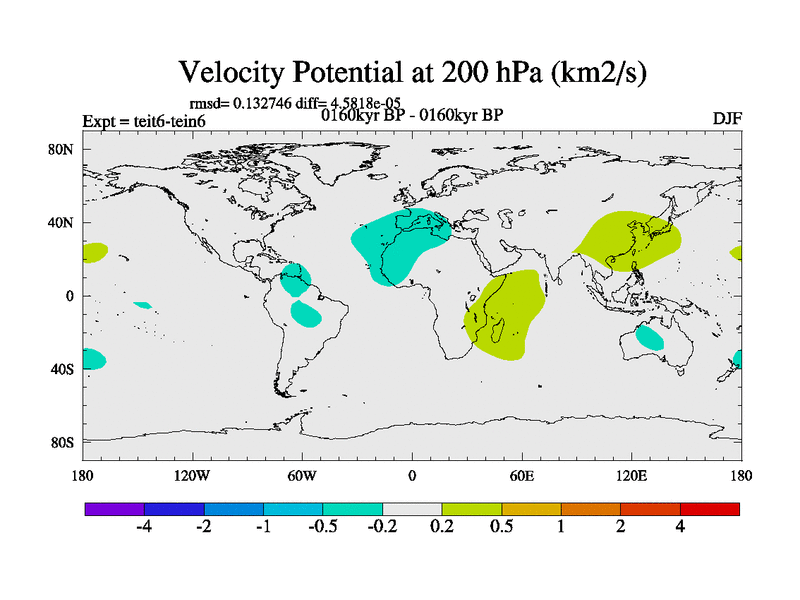 Velocity Potential at 200 hPa (km2/s)

rmsd= 0.132746 diff= 4.5818e-05

Expt = teit6-tein6

0160kyr BP - 0160kyr BP

DJF

80N

40N

0

40S

80S

180

120W

60W

0

60E

120E

180

-4 -2 -1 -0.5 -0.2 0.2 0.5 1 2 4